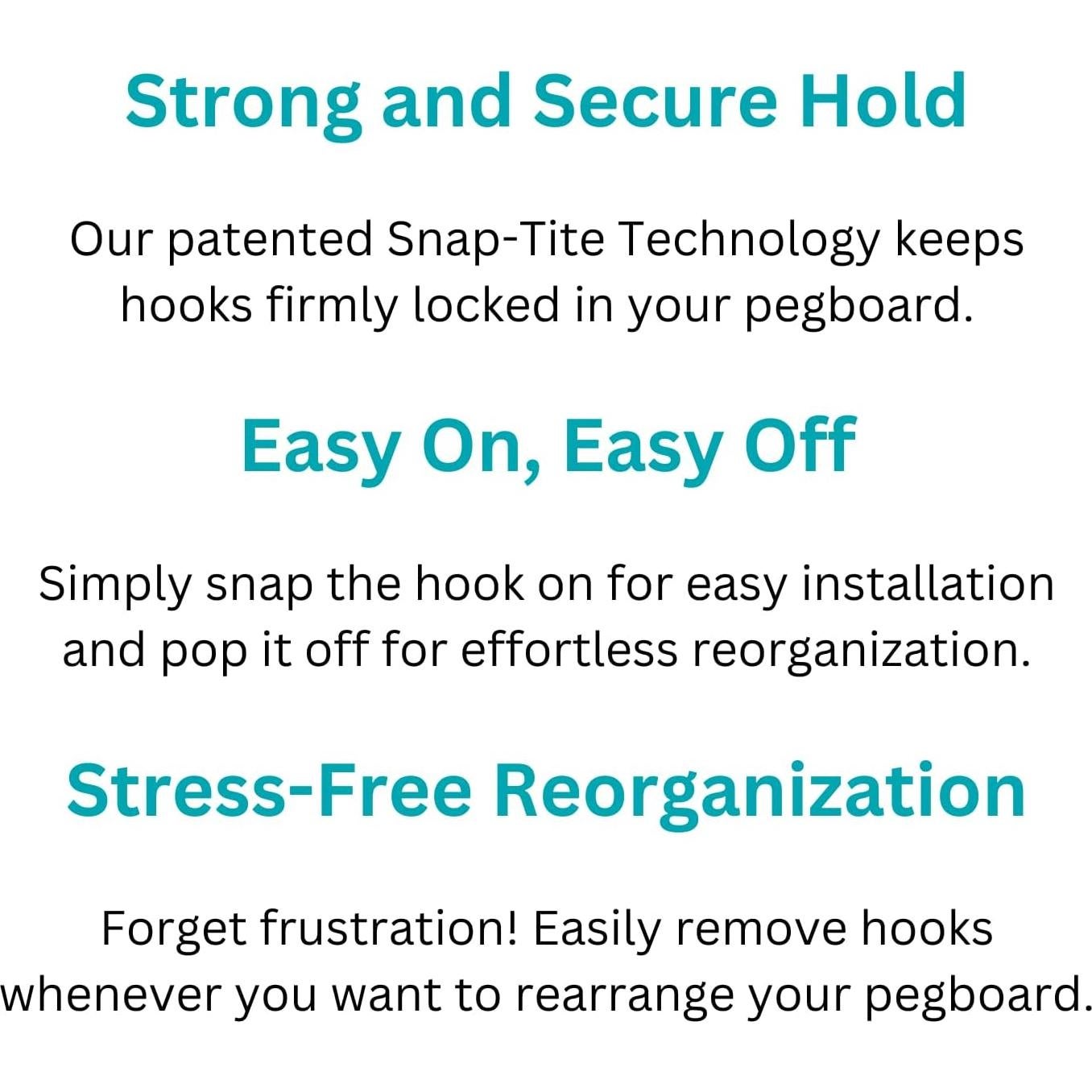 Strong and Secure Hold

Our patented Snap-Tite Technology keeps hooks firmly locked in your pegboard.

Easy On, Easy Off

Simply snap the hook on for easy installation and pop it off for effortless reorganization.

Stress-Free Reorganization

Forget frustration! Easily remove hooks whenever you want to rearrange your pegboard.